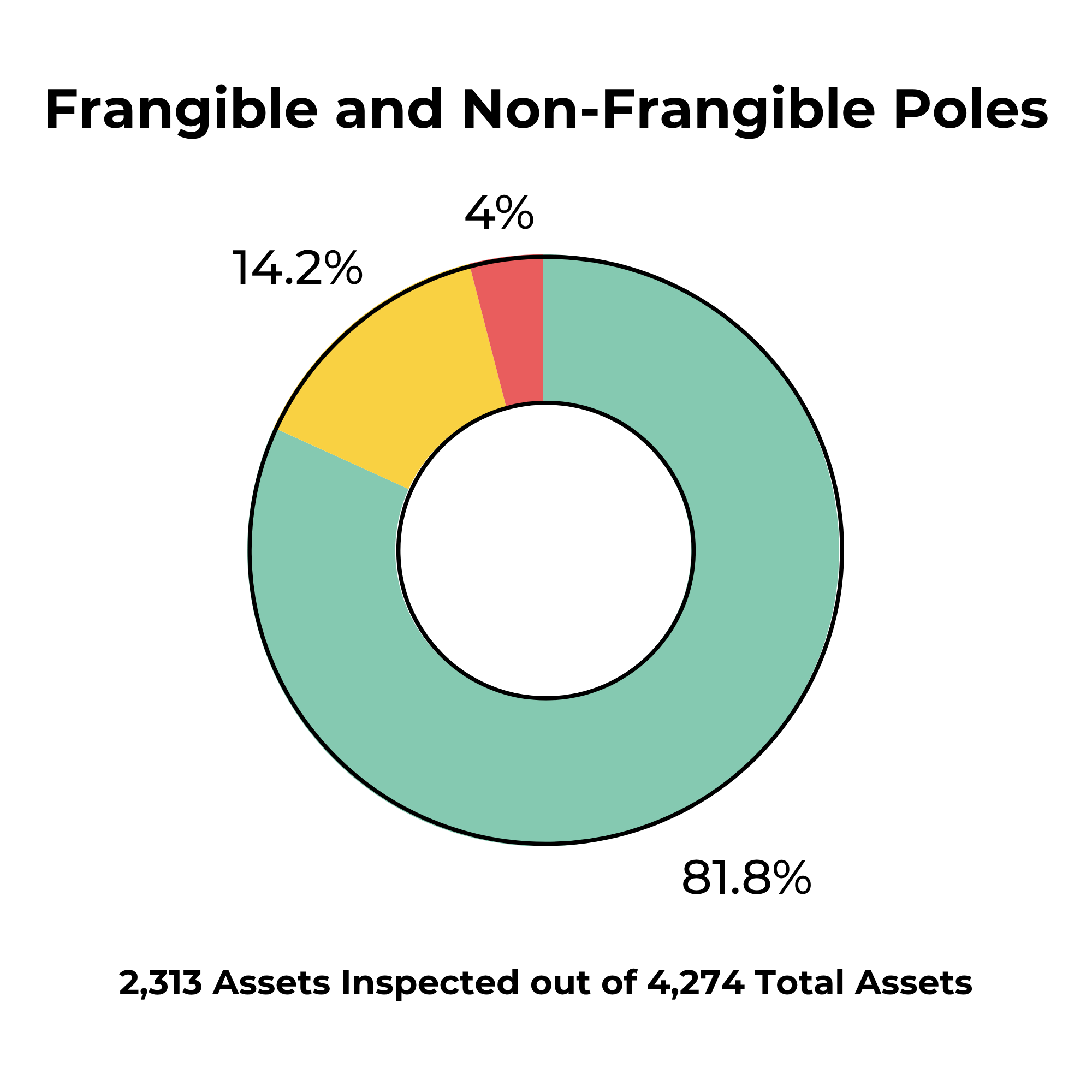 Frangible and Non-Frangible Poles

4%

14.2%

81.8%

2,313 Assets Inspected out of 4,274 Total Assets